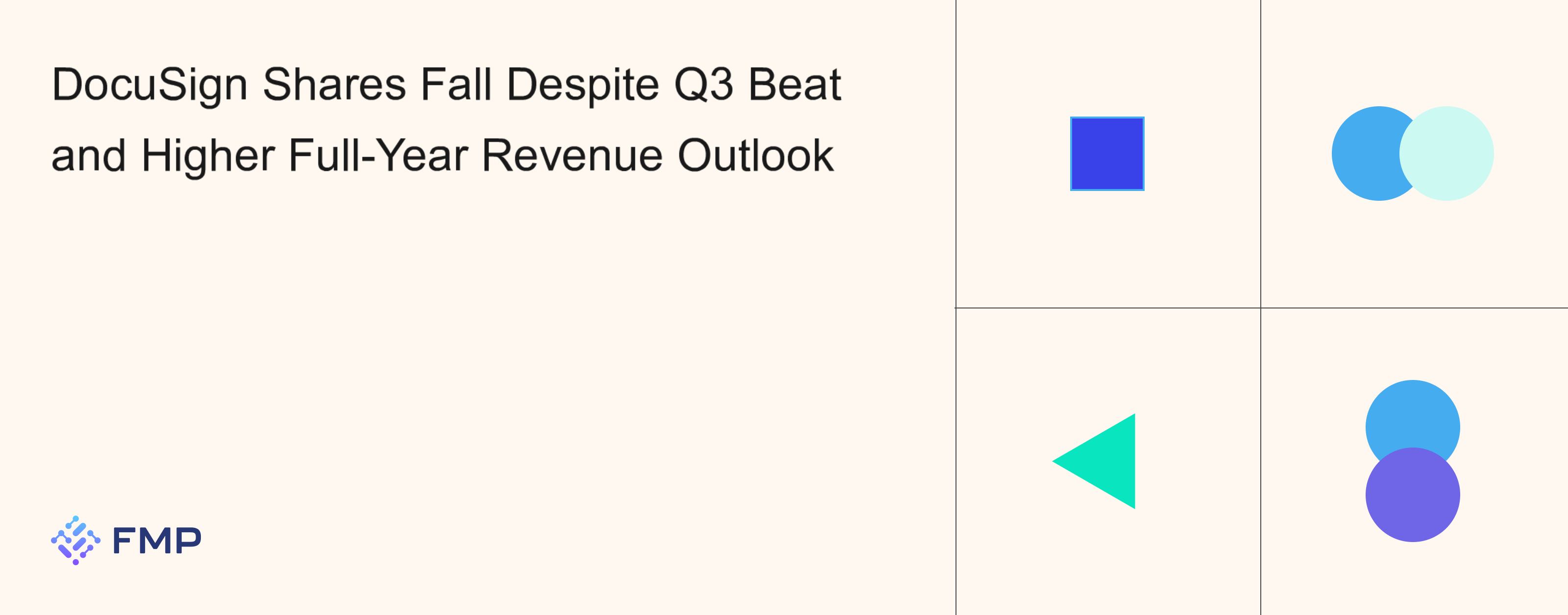 DocuSign Shares Fall Despite Q3 Beat and Higher Full-Year Revenue Outlook

FMP